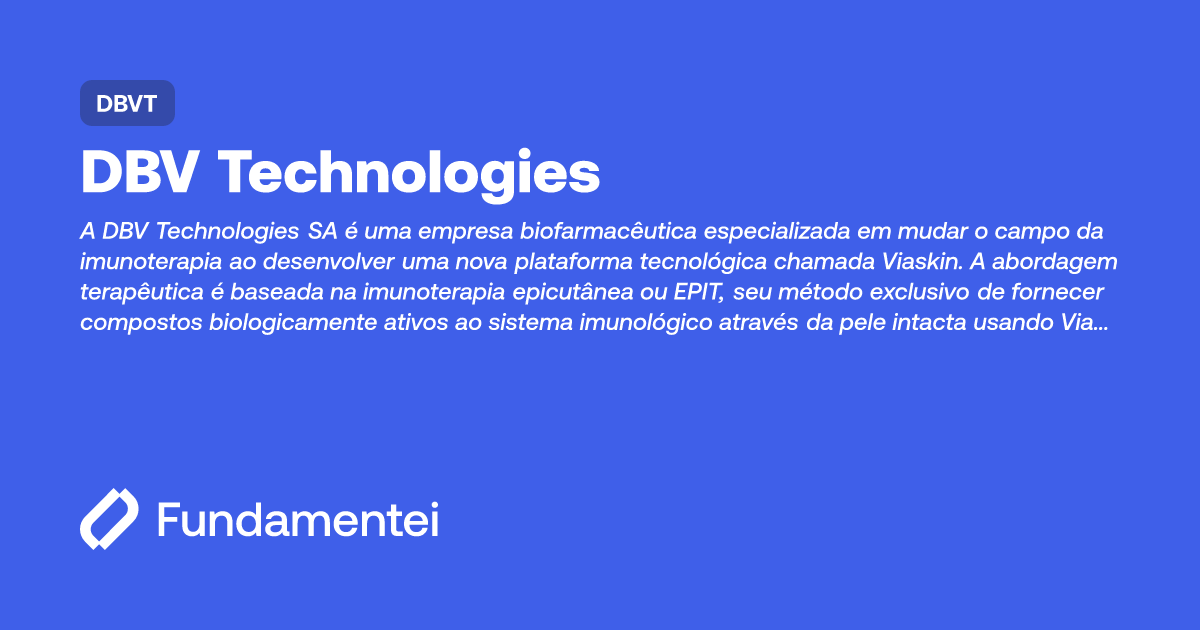 DBVT

DBV Technologies

A DBV Technologies SA é uma empresa biofarmacêutica especializada em mudar o campo da imunoterapia ao desenvolver uma nova plataforma tecnológica chamada Viaskin. A abordagem terapêutica é baseada na imunoterapia epicutânea ou EPIT, seu método exclusivo de fornecer compostos biologicamente ativos ao sistema imunológico através da pele intacta usando Via...

Fundamentei